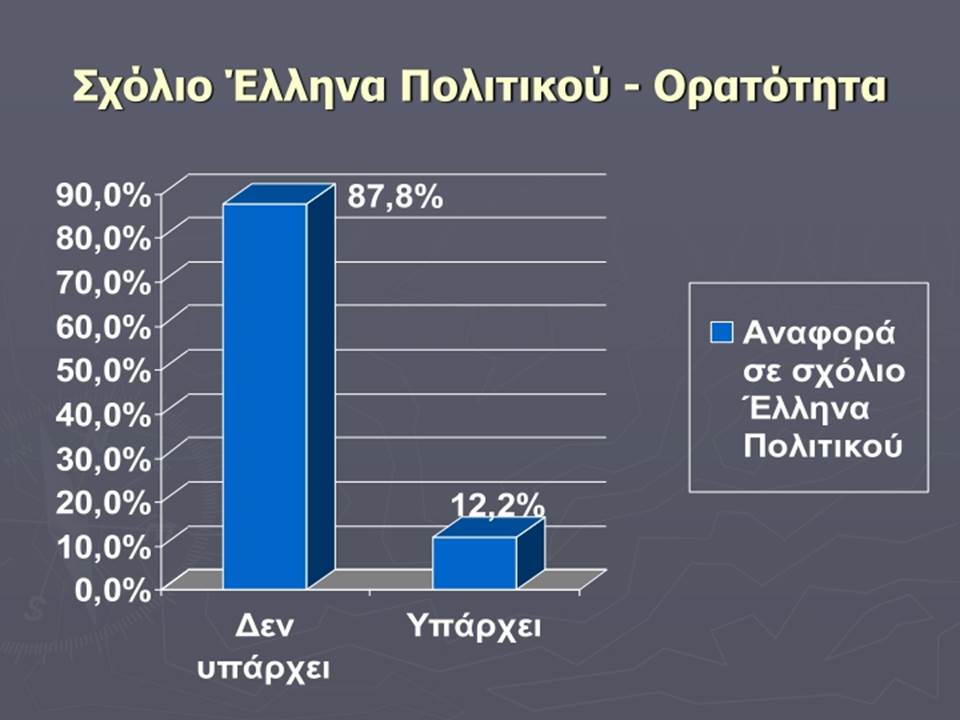 Σχόλιο Έλληνα Πολιτικού - Ορατότητα

90,0%
80,0%
70,0%
60,0%
50,0%
40,0%
30,0%
20,0%
10,0%
0,0%

87,8%

12,2%

Δεν υπάρχει

Υπάρχει

Αναφορά σε σχόλιο Έλληνα Πολιτικού